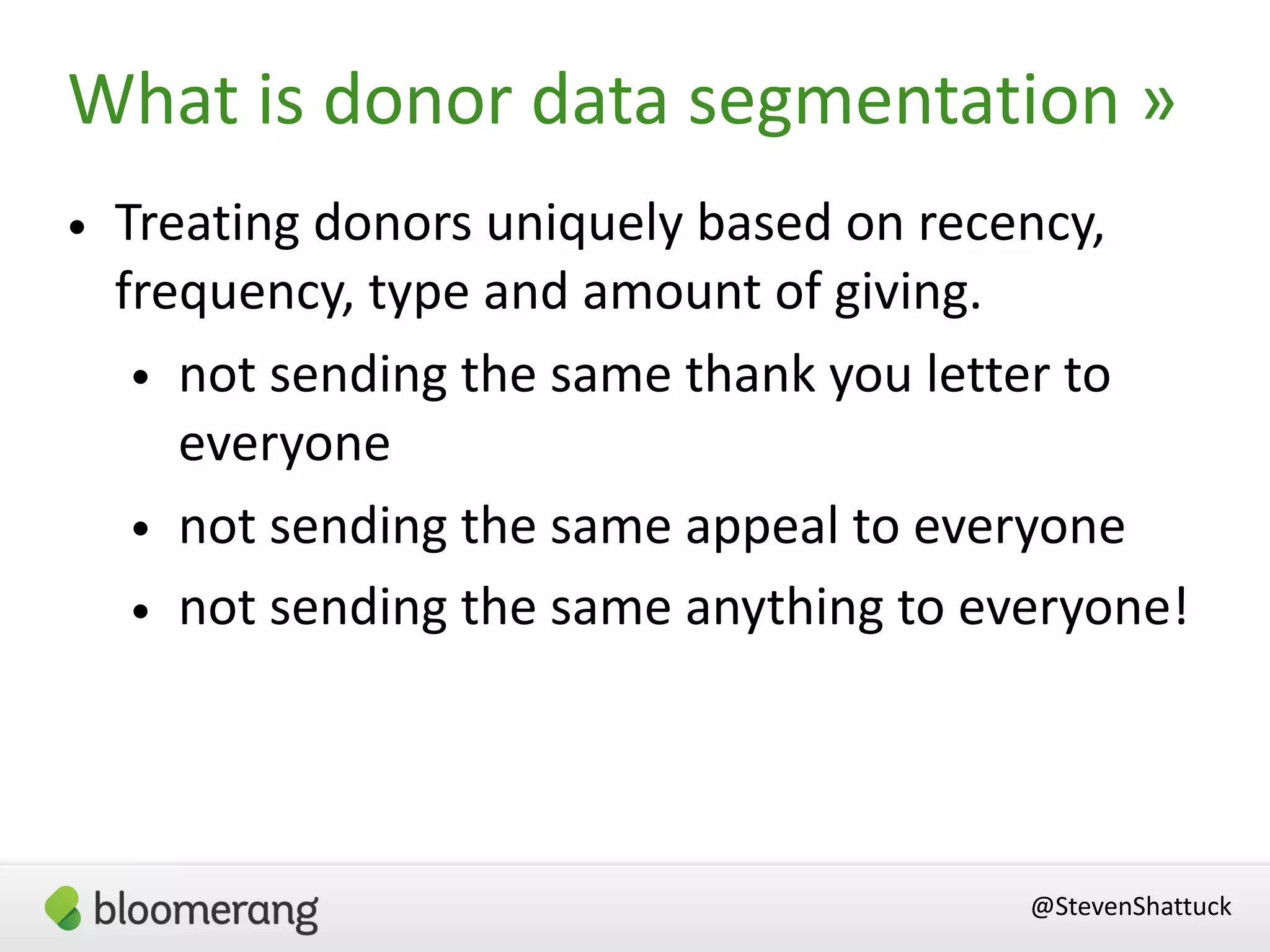 What is donor data segmentation »

• Treating donors uniquely based on recency, frequency, type and amount of giving.
  • not sending the same thank you letter to everyone
  • not sending the same appeal to everyone
  • not sending the same anything to everyone!

bloomerang

@StevenShattuck